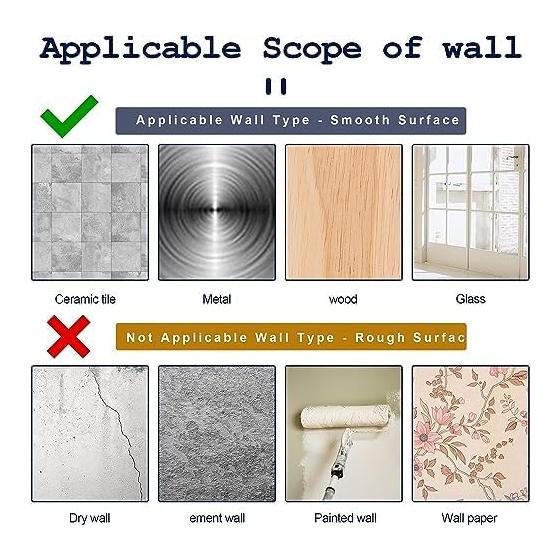 Applicable Scope of wall

Applicable Wall Type - Smooth Surface

Ceramic tile

Metal

wood

Glass

Not Applicable Wall Type - Rough Surfac

Dry wall

ement wall

Painted wall

Wall paper